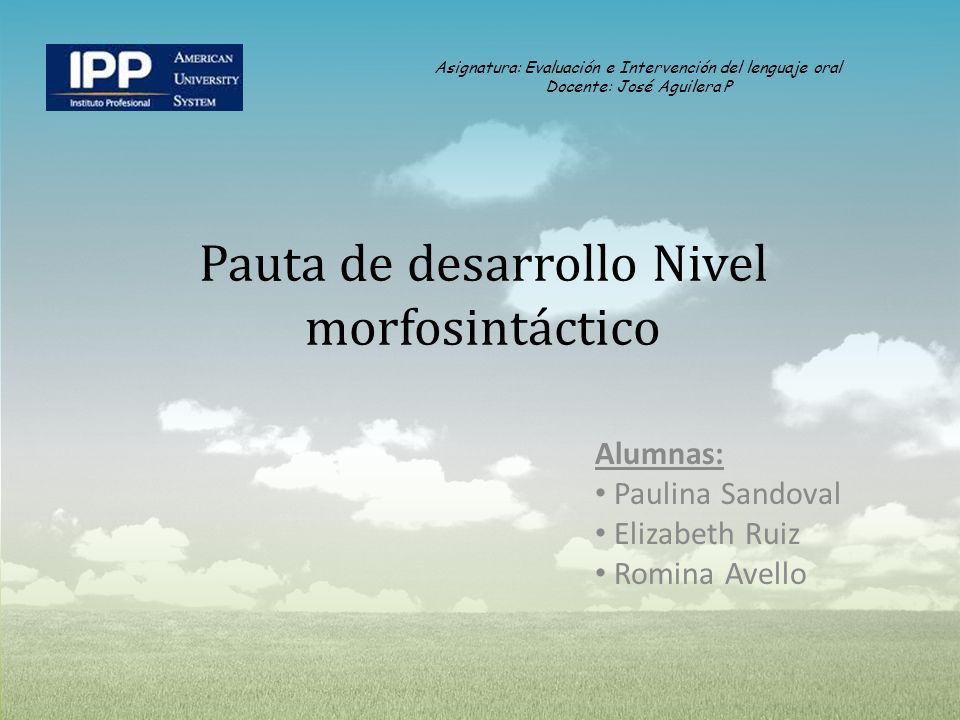 IPP Instituto Profesional AMERICAN UNIVERSITY SYSTEM

Asignatura: Evaluación e Intervención del lenguaje oral
Docente: José Aguilera P

Pauta de desarrollo Nivel morfosintáctico

Alumnas:
• Paulina Sandoval
• Elizabeth Ruiz
• Romina Avello